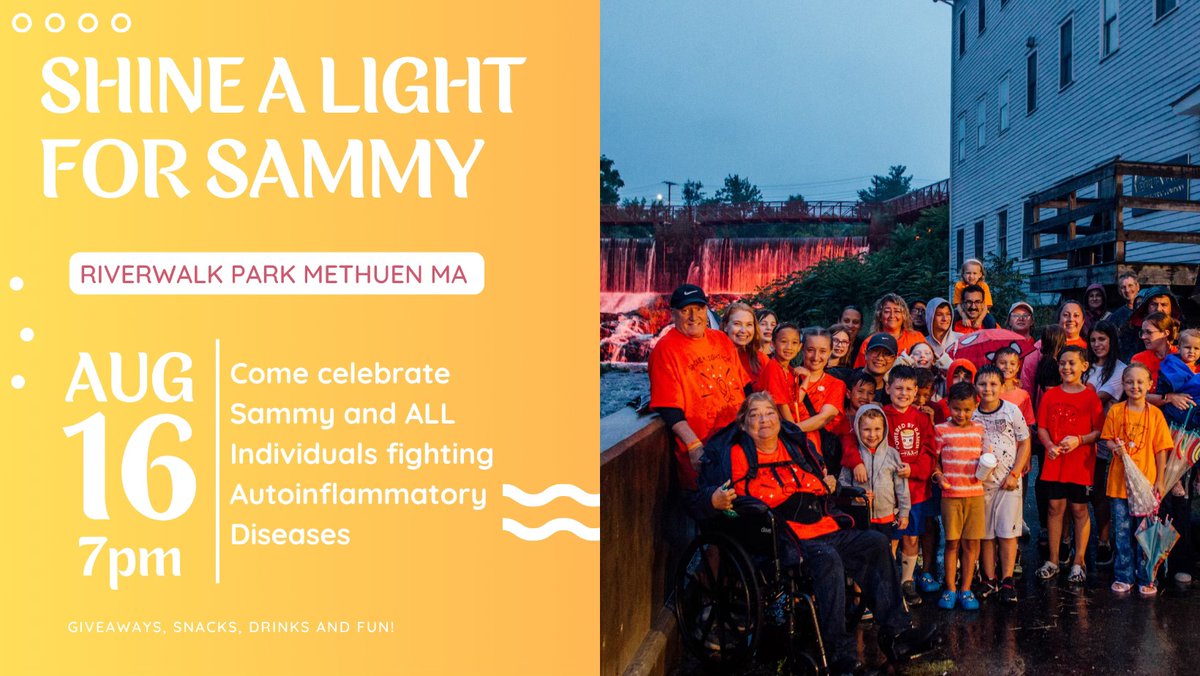 SHINE A LIGHT FOR SAMMY

RIVERWALK PARK METHUEN MA

AUG 16 7pm

Come celebrate Sammy and ALL Individuals fighting Autoinflammatory Diseases

GIVEAWAYS, SNACKS, DRINKS AND FUN!